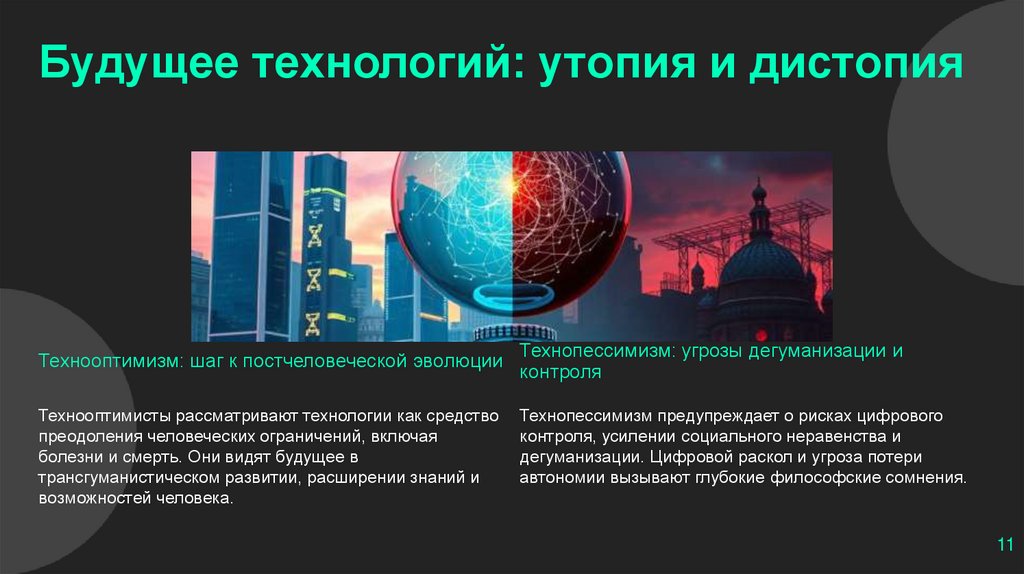 Будущее технологий: утопия и дистопия

Технооптимизм: шаг к постчеловеческой эволюции

Технооптимисты рассматривают технологии как средство преодоления человеческих ограничений, включая болезни и смерть. Они видят будущее в трансгуманистическом развитии, расширении знаний и возможностей человека.

Технопессимизм: угрозы дегуманизации и контроля

Технопессимизм предупреждает о рисках цифрового контроля, усилении социального неравенства и дегуманизации. Цифровой раскол и угроза потери автономии вызывают глубокие философские сомнения.

11